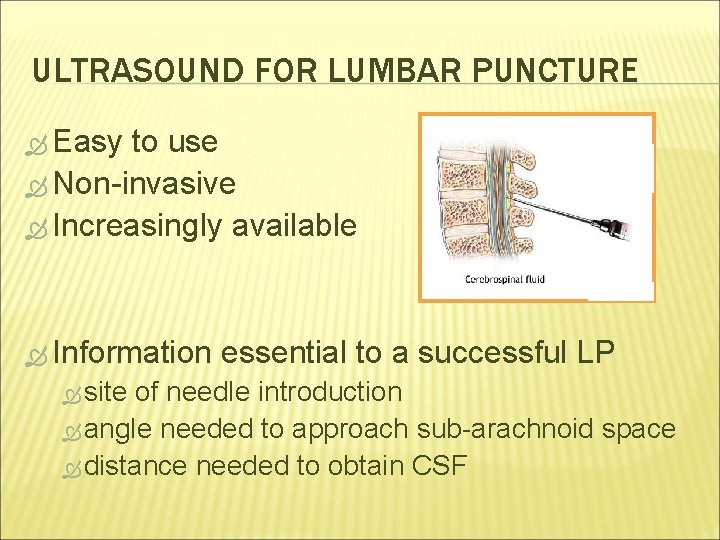 ULTRASOUND FOR LUMBAR PUNCTURE

Easy to use
Non-invasive
Increasingly available

Cerebrospinal fluid

Information essential to a successful LP
site of needle introduction
angle needed to approach sub-arachnoid space
distance needed to obtain CSF